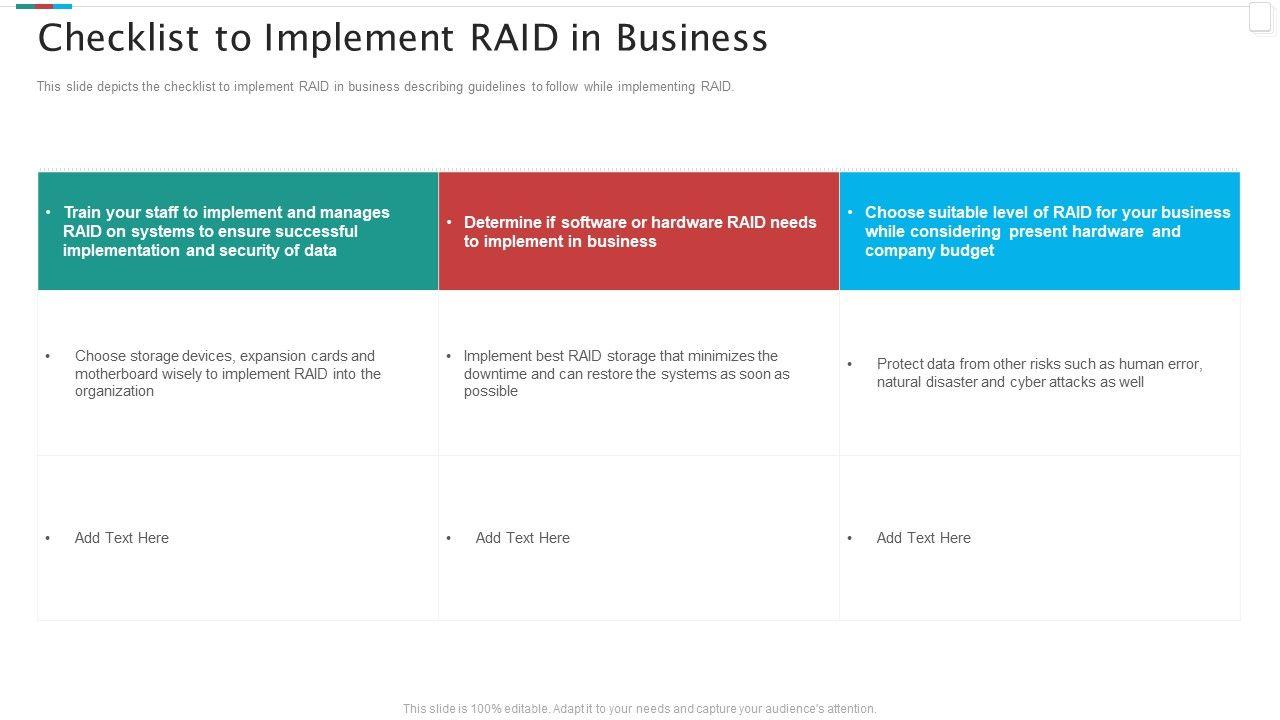 Checklist to Implement RAID in Business

This slide depicts the checklist to implement RAID in business describing guidelines to follow while implementing RAID.

| • Train your staff to implement and manages RAID on systems to ensure successful implementation and security of data | • Determine if software or hardware RAID needs to implement in business | • Choose suitable level of RAID for your business while considering present hardware and company budget |
|---|---|---|
| • Choose storage devices, expansion cards and motherboard wisely to implement RAID into the organization | • Implement best RAID storage that minimizes the downtime and can restore the systems as soon as possible | • Protect data from other risks such as human error, natural disaster and cyber attacks as well |
| • Add Text Here | • Add Text Here | • Add Text Here |

This slide is 100% editable. Adapt it to your needs and capture your audience's attention.